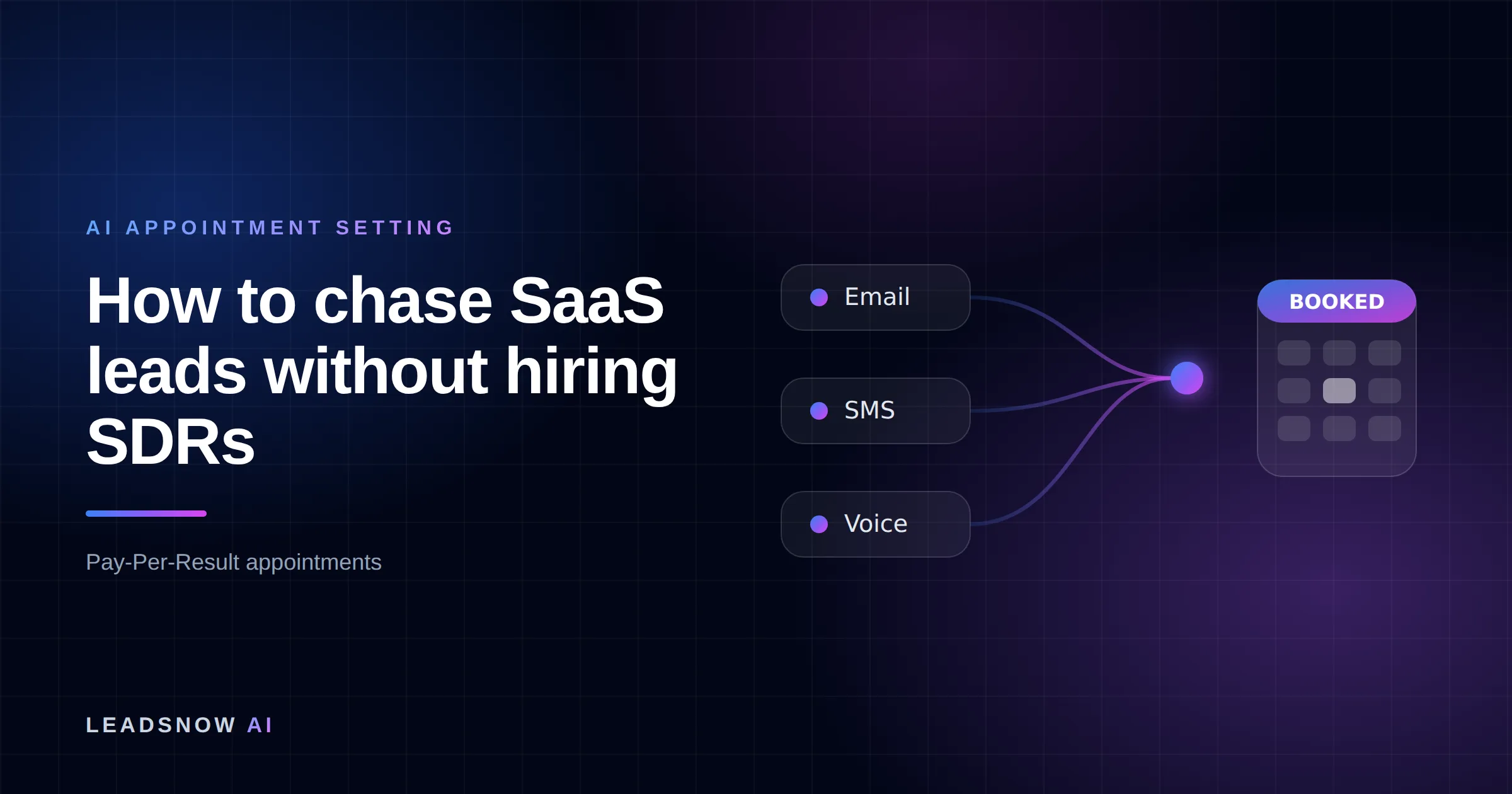 AI APPOINTMENT SETTING

How to chase SaaS leads without hiring SDRs

Pay-Per-Result appointments

LEADSNOW AI

Email

SMS

Voice

BOOKED